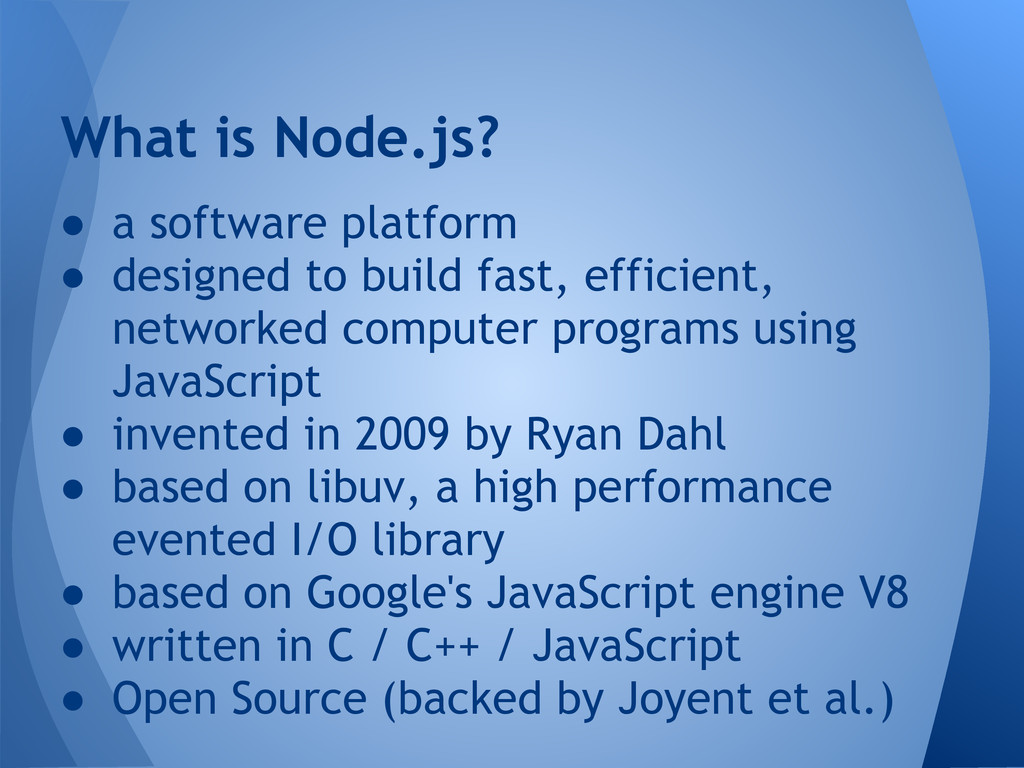 What is Node.js?

● a software platform
● designed to build fast, efficient, networked computer programs using JavaScript
● invented in 2009 by Ryan Dahl
● based on libuv, a high performance evented I/O library
● based on Google's JavaScript engine V8
● written in C / C++ / JavaScript
● Open Source (backed by Joyent et al.)